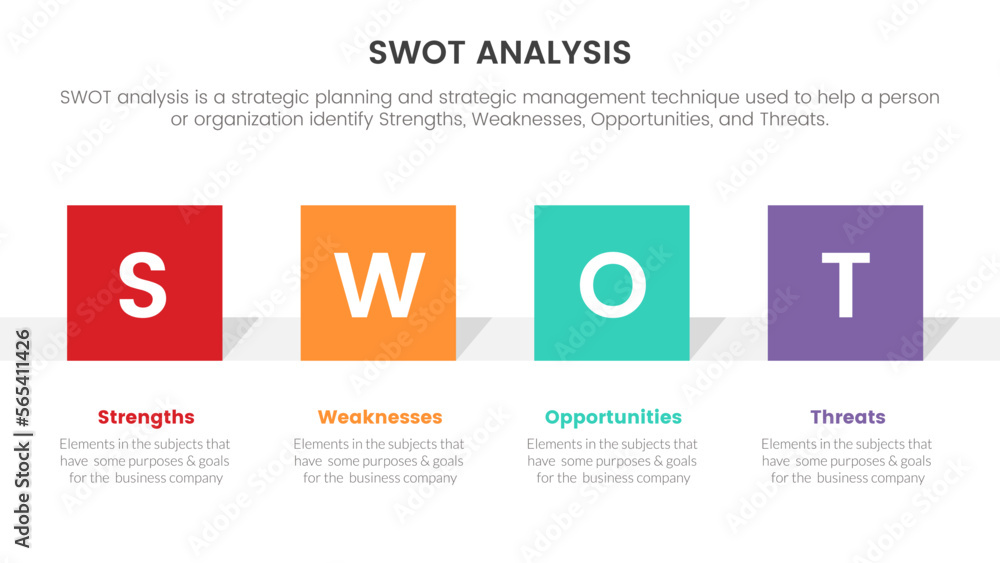 SWOT ANALYSIS

SWOT analysis is a strategic planning and strategic management technique used to help a person or organization identify Strengths, Weaknesses, Opportunities, and Threats.

S

W

O

T

Strengths
Elements in the subjects that have some purposes & goals for the business company

Weaknesses
Elements in the subjects that have some purposes & goals for the business company

Opportunities
Elements in the subjects that have some purposes & goals for the business company

Threats
Elements in the subjects that have some purposes & goals for the business company

Adobe Stock | #565411426